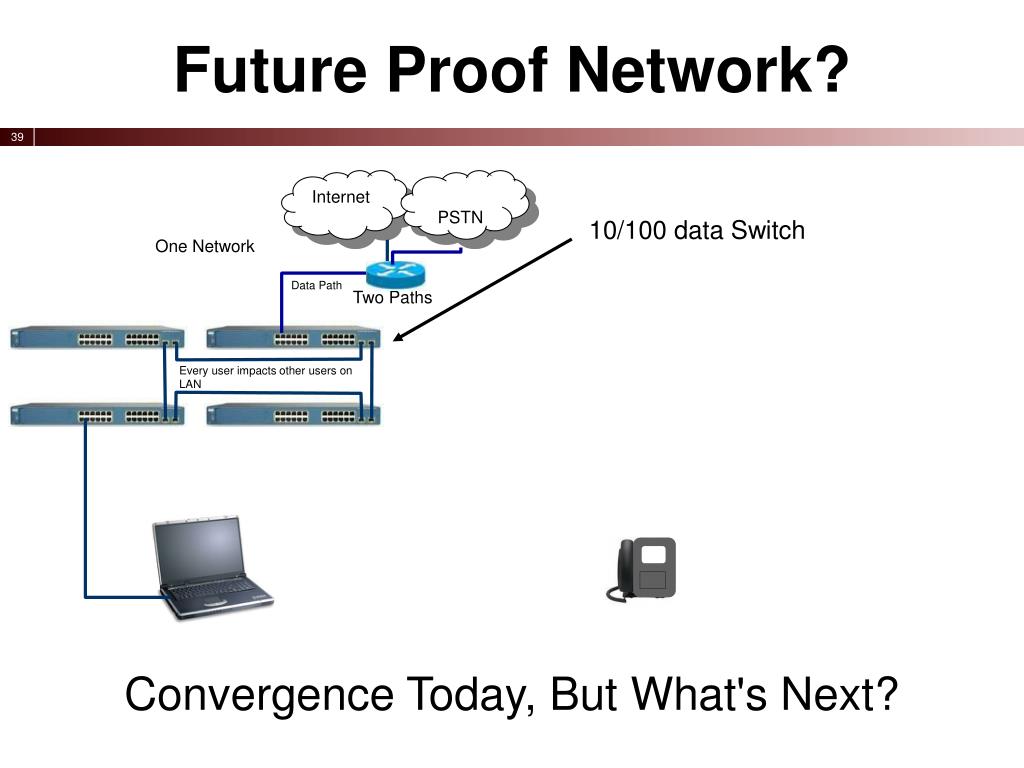 Future Proof Network?

39

Internet

PSTN

10/100 data Switch

One Network

Data Path

Two Paths

Every user impacts other users on LAN

Convergence Today, But What's Next?